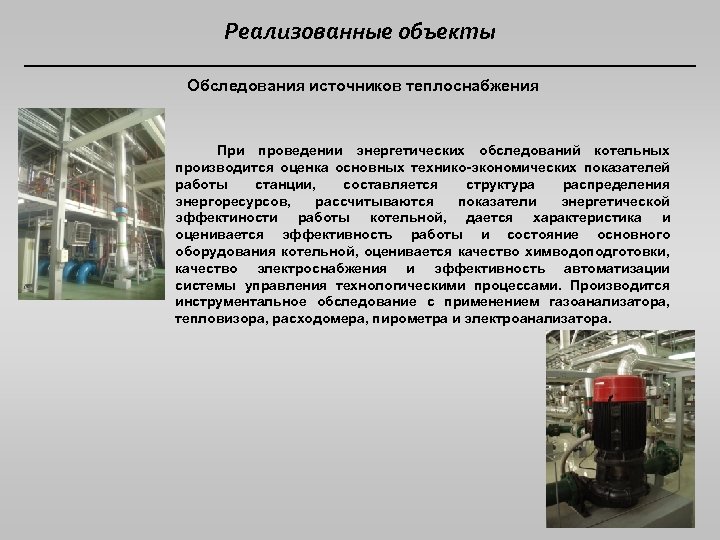 Реализованные объекты

Обследования источников теплоснабжения

При проведении энергетических обследований котельных производится оценка основных технико-экономических показателей работы станции, составляется структура распределения энергоресурсов, рассчитываются показатели энергетической эффектиности работы котельной, дается характеристика и оценивается эффективность работы и состояние основного оборудования котельной, оценивается качество химводоподготовки, качество электроснабжения и эффективность автоматизации системы управления технологическими процессами. Производится инструментальное обследование с применением газоанализатора, тепловизора, расходомера, пирометра и электроанализатора.